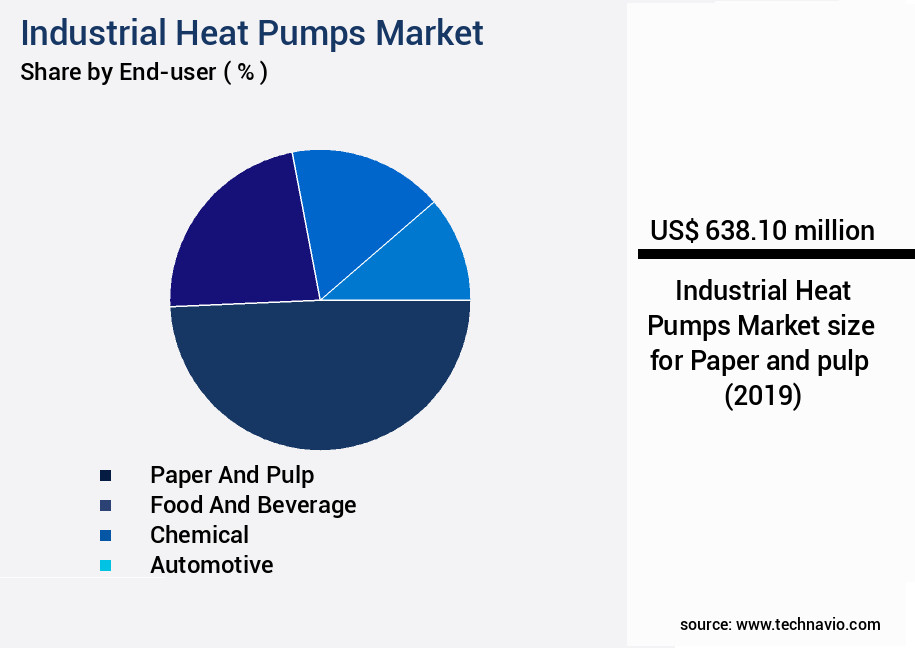 Industrial Heat Pumps Market
Share by End-user ( % )

Paper And Pulp
Food And Beverage
Chemical
Automotive

US$ 638.10 million

Industrial Heat Pumps Market size for Paper and pulp (2019)

source: www.technavio.com